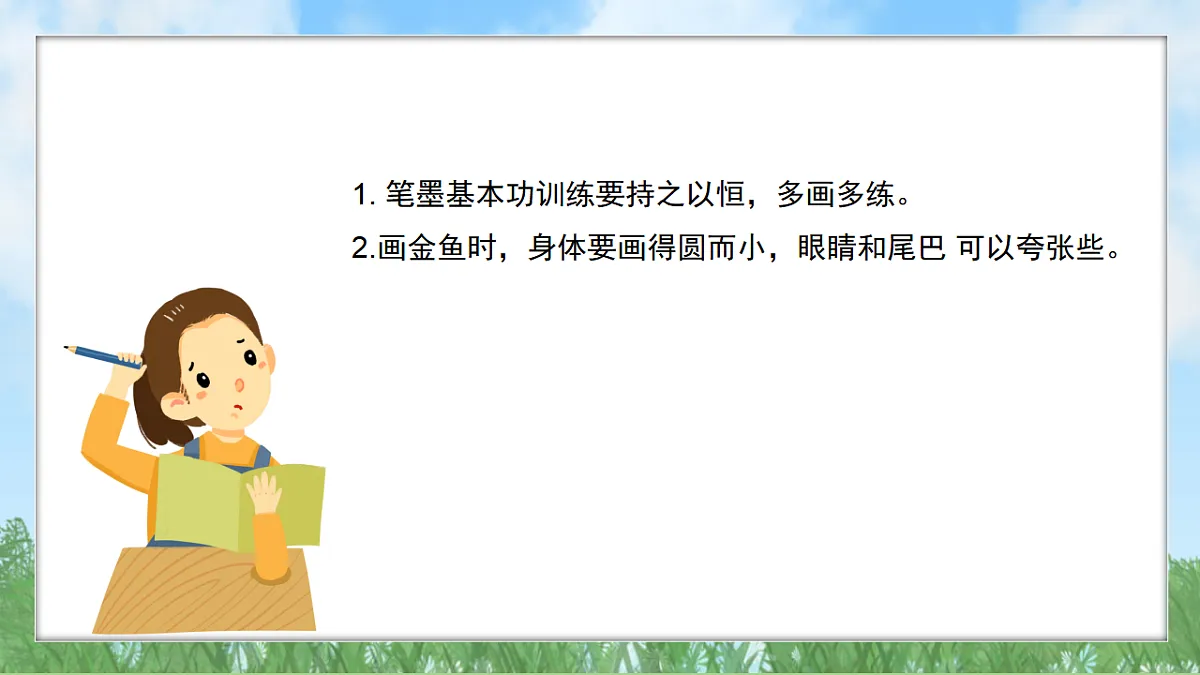 1. 笔墨基本功训练要持之以恒，多画多练。

2.画金鱼时，身体要画得圆而小，眼睛和尾巴 可以夸张些。